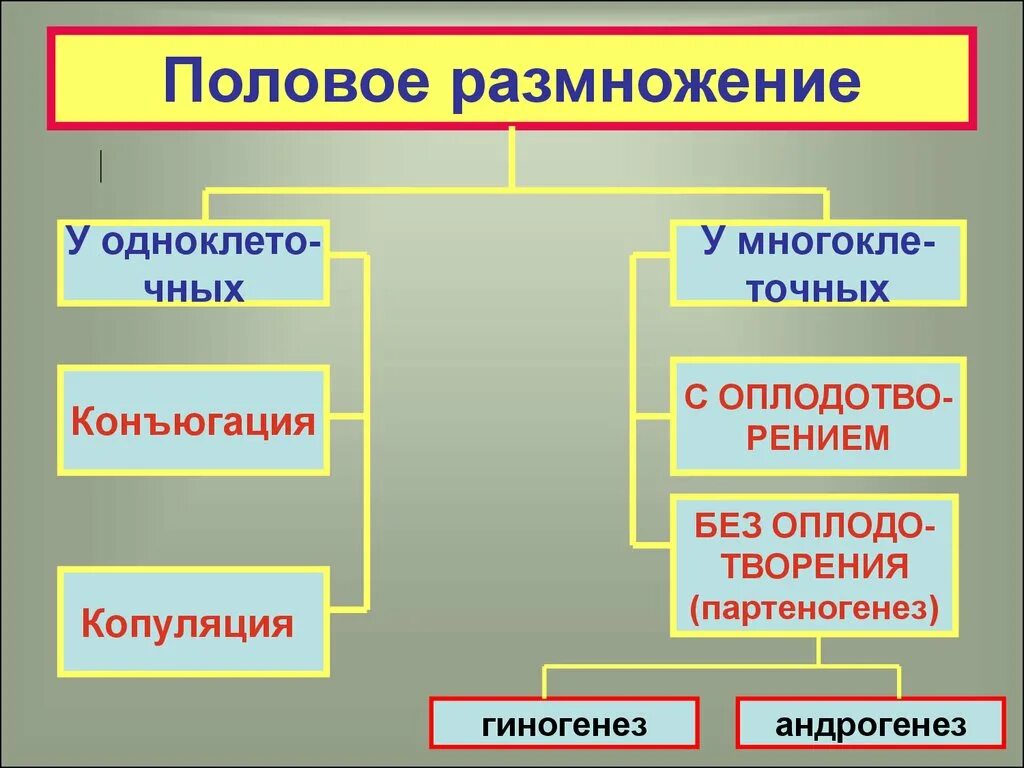 Половое размножение

У одноклеточных

Конъюгация

Копуляция

У многоклеточных

С ОПЛОДОТВОРЕНИЕМ

БЕЗ ОПЛОДОТВОРЕНИЯ (партеногенез)

гиногенез

андрогенез